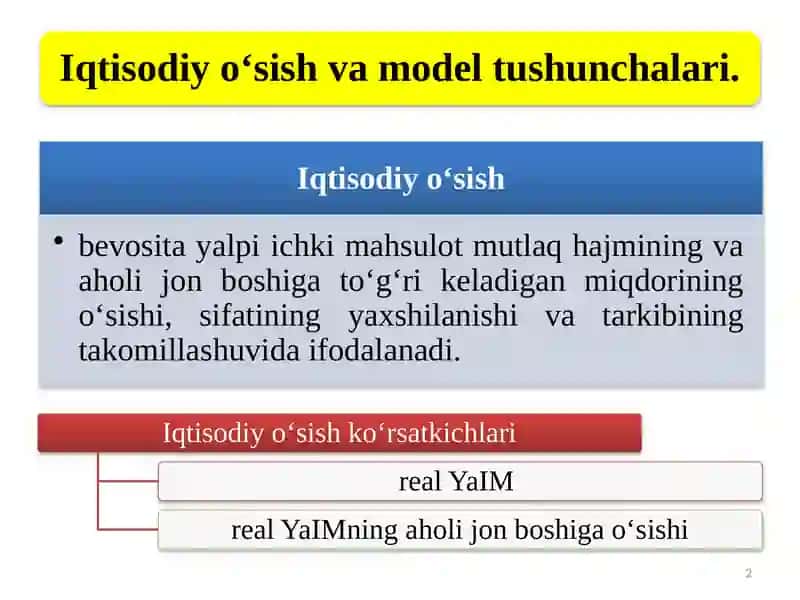 Iqtisodiy o‘sish va model tushunchalari.

Iqtisodiy o‘sish

• bevosita yalpi ichki mahsulot mutlaq hajmining va aholi jon boshiga to‘g‘ri keladigan miqdorining o‘sishi, sifatining yaxshilanishi va tarkibining takomillashuvida ifodalanadi.

Iqtisodiy o‘sish ko‘rsatkichlari

real YaIM

real YaIMning aholi jon boshiga o‘sishi

2